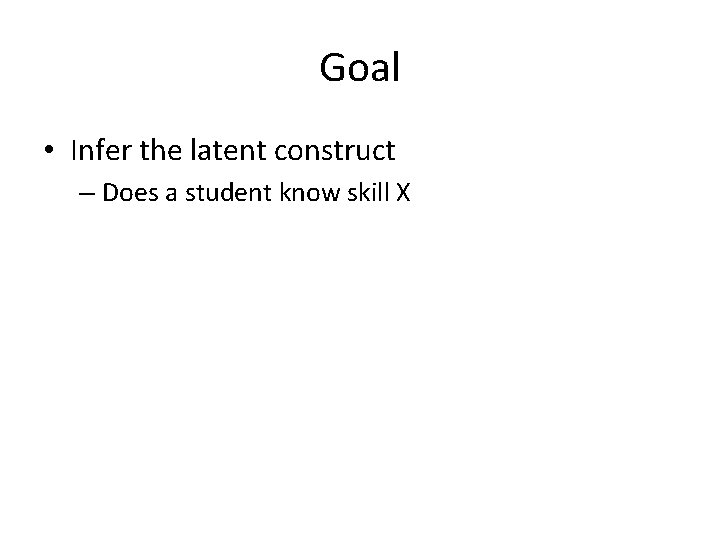 Goal

• Infer the latent construct
– Does a student know skill X